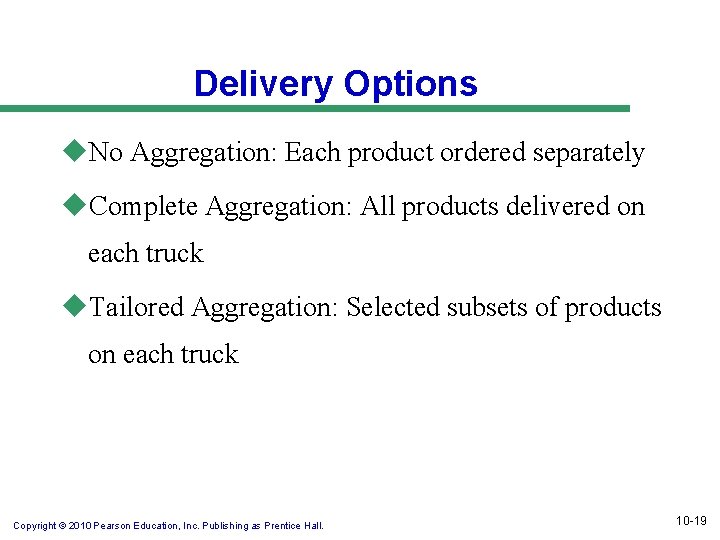 Delivery Options

◆No Aggregation: Each product ordered separately

◆Complete Aggregation: All products delivered on each truck

◆Tailored Aggregation: Selected subsets of products on each truck

Copyright © 2010 Pearson Education, Inc. Publishing as Prentice Hall.

10-19